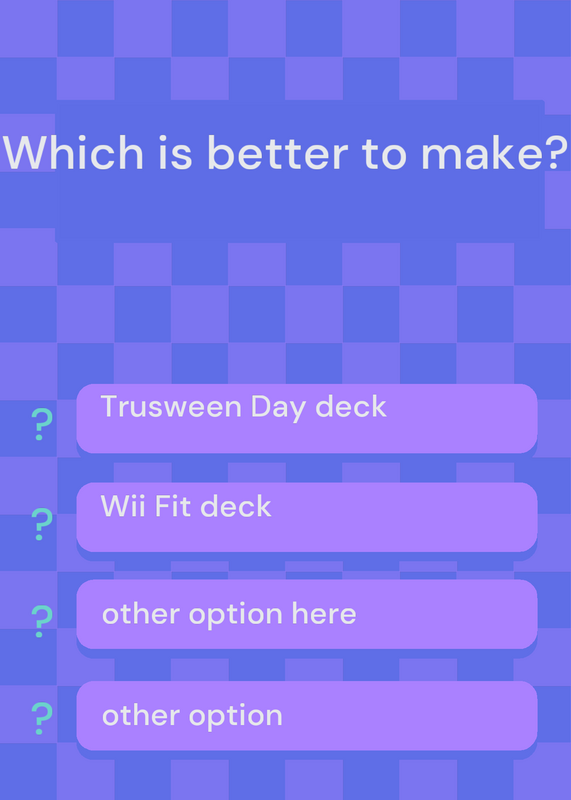 Which is better to make?

? Trusween Day deck

? Wii Fit deck

? other option here

? other option